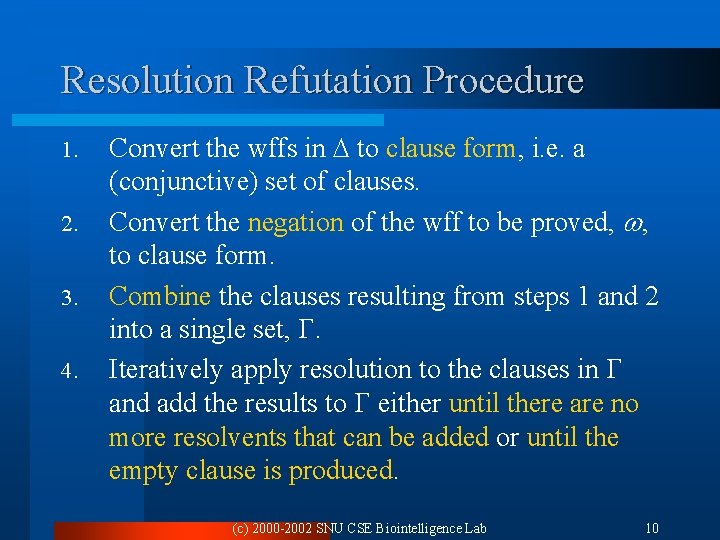 Resolution Refutation Procedure

1. Convert the wffs in $\Delta$ to clause form, i.e. a (conjunctive) set of clauses.

2. Convert the negation of the wff to be proved, $\omega$, to clause form.

3. Combine the clauses resulting from steps 1 and 2 into a single set, $\Gamma$.

4. Iteratively apply resolution to the clauses in $\Gamma$ and add the results to $\Gamma$ either until there are no more resolvents that can be added or until the empty clause is produced.

(c) 2000-2002 SNU CSE Biointelligence Lab

10